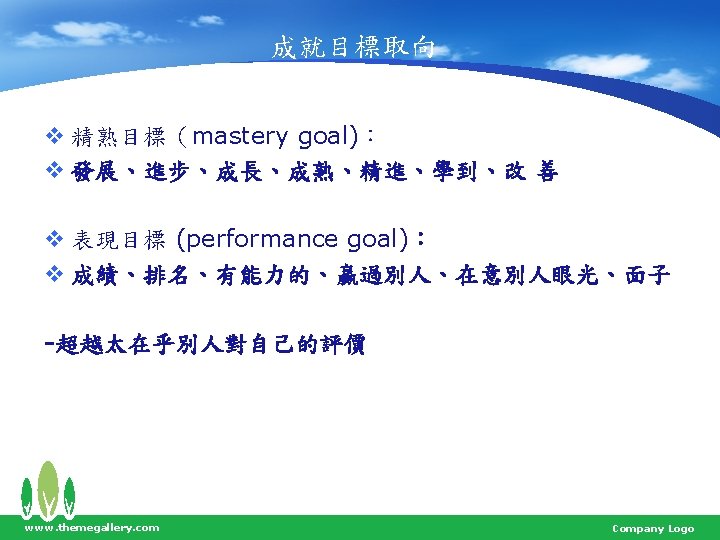 成就目標取向

❖ 精熟目標（mastery goal)：
❖ 發展、進步、成長、成熟、精進、學到、改 善

❖ 表現目標 (performance goal)：
❖ 成績、排名、有能力的、贏過別人、在意別人眼光、面子

-超越太在乎別人對自己的評價

www.themegallery.com

Company Logo